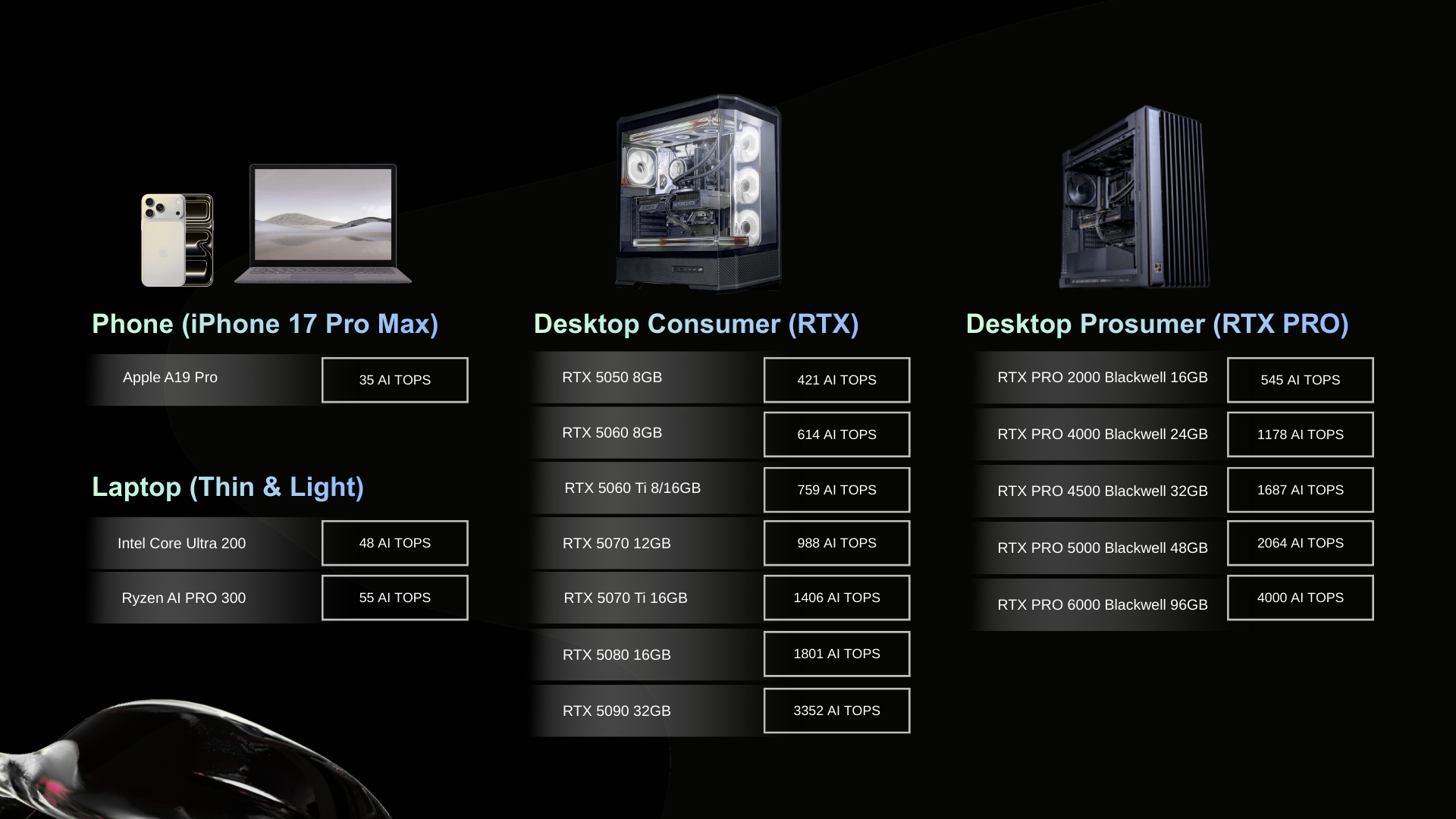 Phone (iPhone 17 Pro Max)

| Apple A19 Pro | 35 AI TOPS |
|---|---|

Laptop (Thin & Light)

| Intel Core Ultra 200 | 48 AI TOPS |
|---|---|
| Ryzen AI PRO 300 | 55 AI TOPS |

Desktop Consumer (RTX)

| RTX 5050 8GB | 421 AI TOPS |
|---|---|
| RTX 5060 8GB | 614 AI TOPS |
| RTX 5060 Ti 8/16GB | 759 AI TOPS |
| RTX 5070 12GB | 988 AI TOPS |
| RTX 5070 Ti 16GB | 1406 AI TOPS |
| RTX 5080 16GB | 1801 AI TOPS |
| RTX 5090 32GB | 3352 AI TOPS |

Desktop Prosumer (RTX PRO)

| RTX PRO 2000 Blackwell 16GB | 545 AI TOPS |
|---|---|
| RTX PRO 4000 Blackwell 24GB | 1178 AI TOPS |
| RTX PRO 4500 Blackwell 32GB | 1687 AI TOPS |
| RTX PRO 5000 Blackwell 48GB | 2064 AI TOPS |
| RTX PRO 6000 Blackwell 96GB | 4000 AI TOPS |